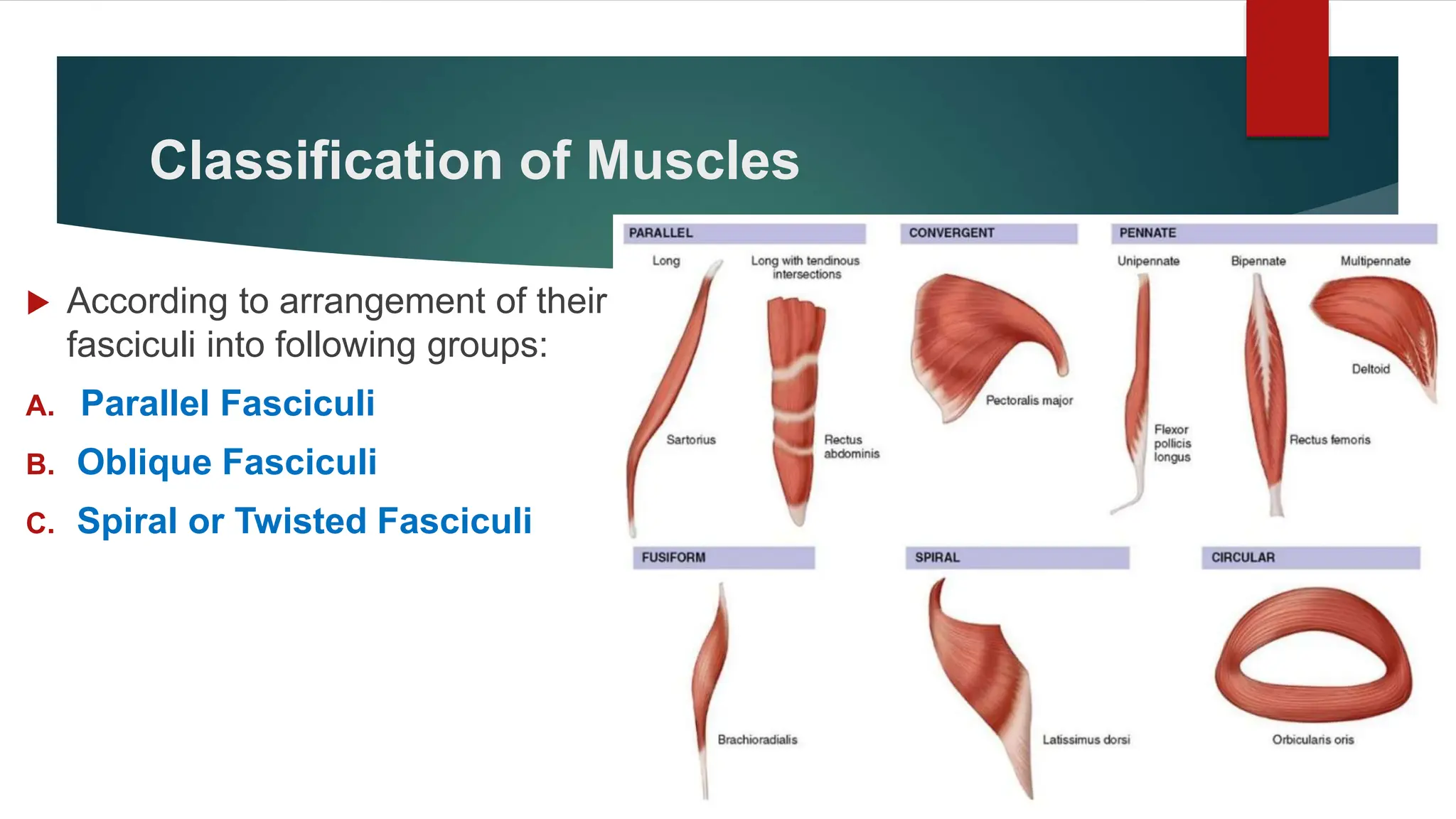 Classification of Muscles

According to arrangement of their fasciculi into following groups:

A. Parallel Fasciculi

B. Oblique Fasciculi

C. Spiral or Twisted Fasciculi

PARALLEL

Long

Long with tendinous intersections

Sartorius

Rectus abdominis

CONVERGENT

Pectoralis major

PENNATE

Unipennate

Bipennate

Multipennate

Deltoid

Flexor pollicis longus

Rectus femoris

FUSIFORM

Brachioradialis

SPIRAL

Latissimus dorsi

CIRCULAR

Orbicularis oris